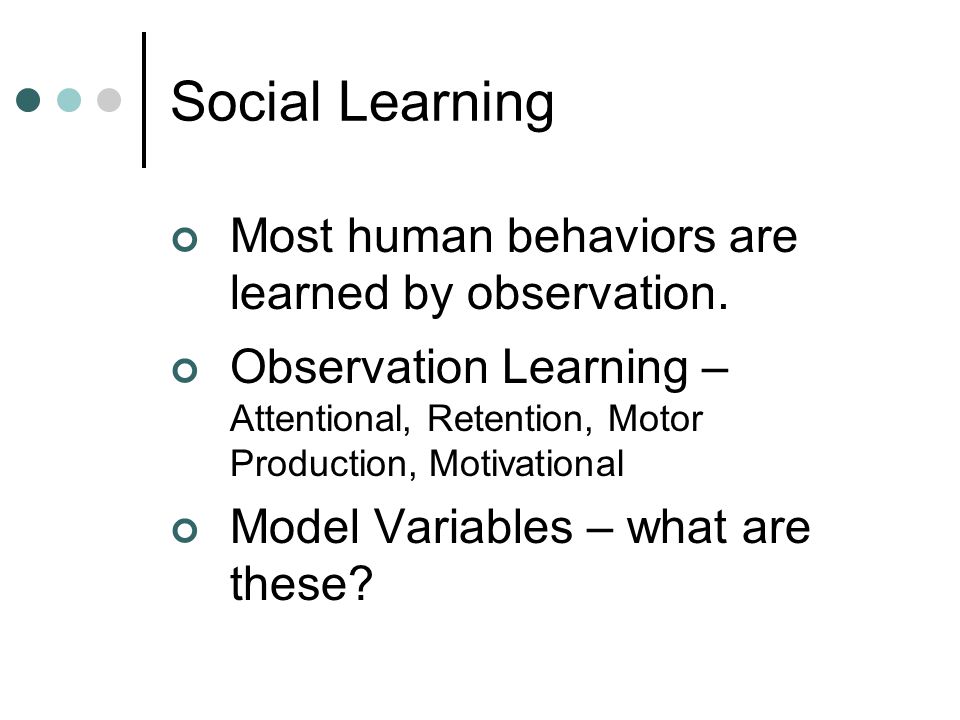 Social Learning

Most human behaviors are learned by observation.

Observation Learning – Attentional, Retention, Motor Production, Motivational

Model Variables – what are these?